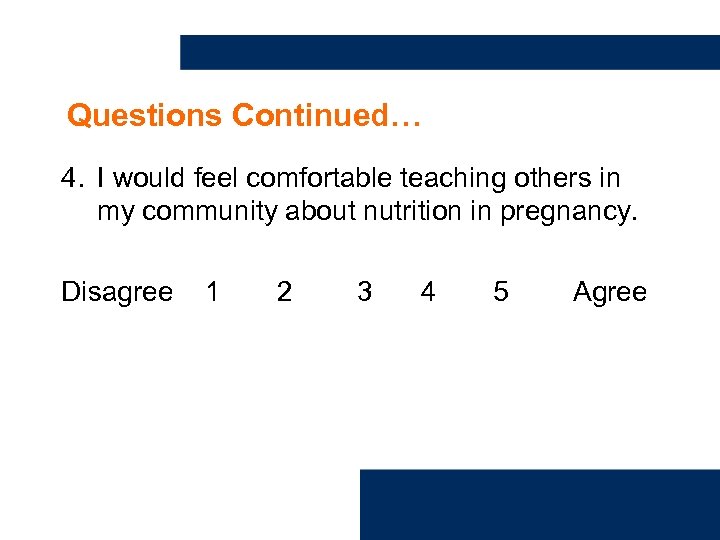 Questions Continued…

4. I would feel comfortable teaching others in my community about nutrition in pregnancy.

Disagree 1 2 3 4 5 Agree